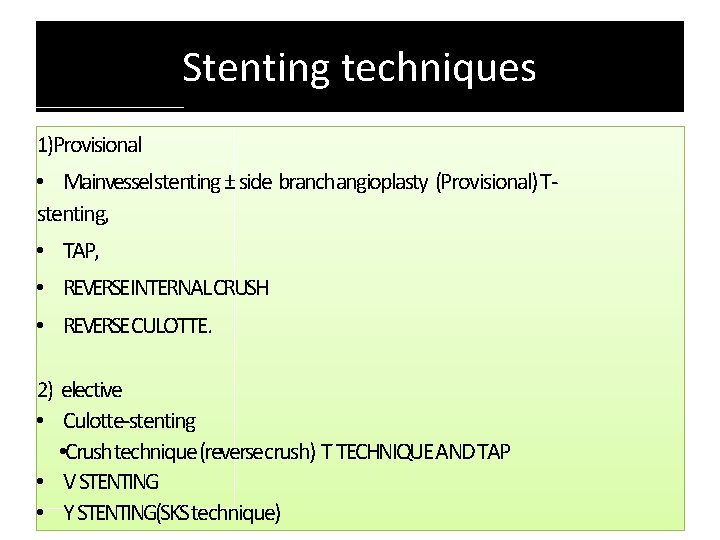 Stenting techniques

1)Provisional

• Main vessel stenting ± side branch angioplasty (Provisional) T-stenting,

• TAP,

• REVERSE INTERNAL CRUSH

• REVERSE CULOTTE.

2) elective

• Culotte-stenting

•Crush technique (reverse crush) T TECHNIQUE AND TAP

• V STENTING

• Y STENTING(SKS technique)